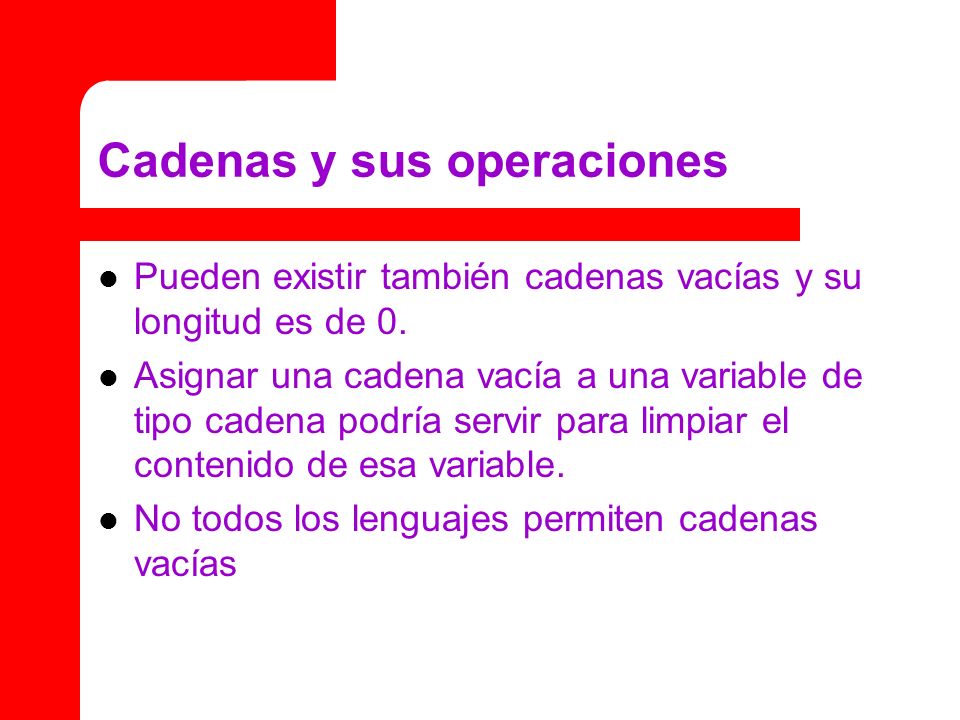 Cadenas y sus operaciones

- Pueden existir también cadenas vacías y su longitud es de 0.
- Asignar una cadena vacía a una variable de tipo cadena podría servir para limpiar el contenido de esa variable.
- No todos los lenguajes permiten cadenas vacías